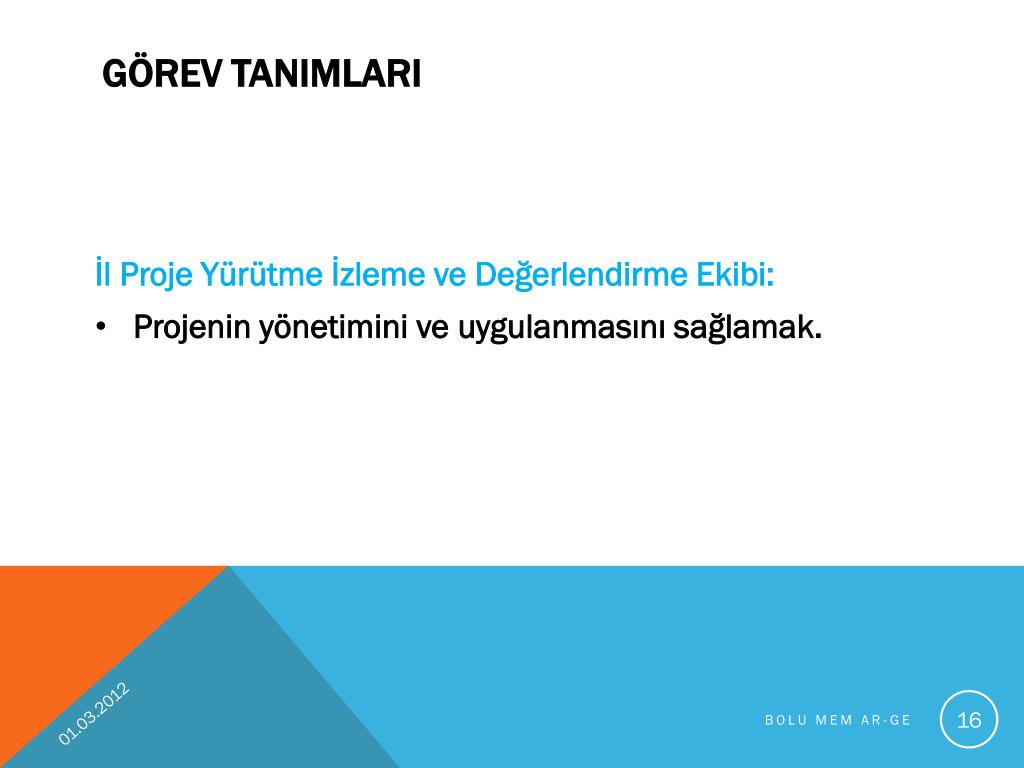 GÖREV TANIMLARI

İl Proje Yürütme İzleme ve Değerlendirme Ekibi:

• Projenin yönetimini ve uygulanmasını sağlamak.

01.03.2012

BOLU MEM AR-GE

16